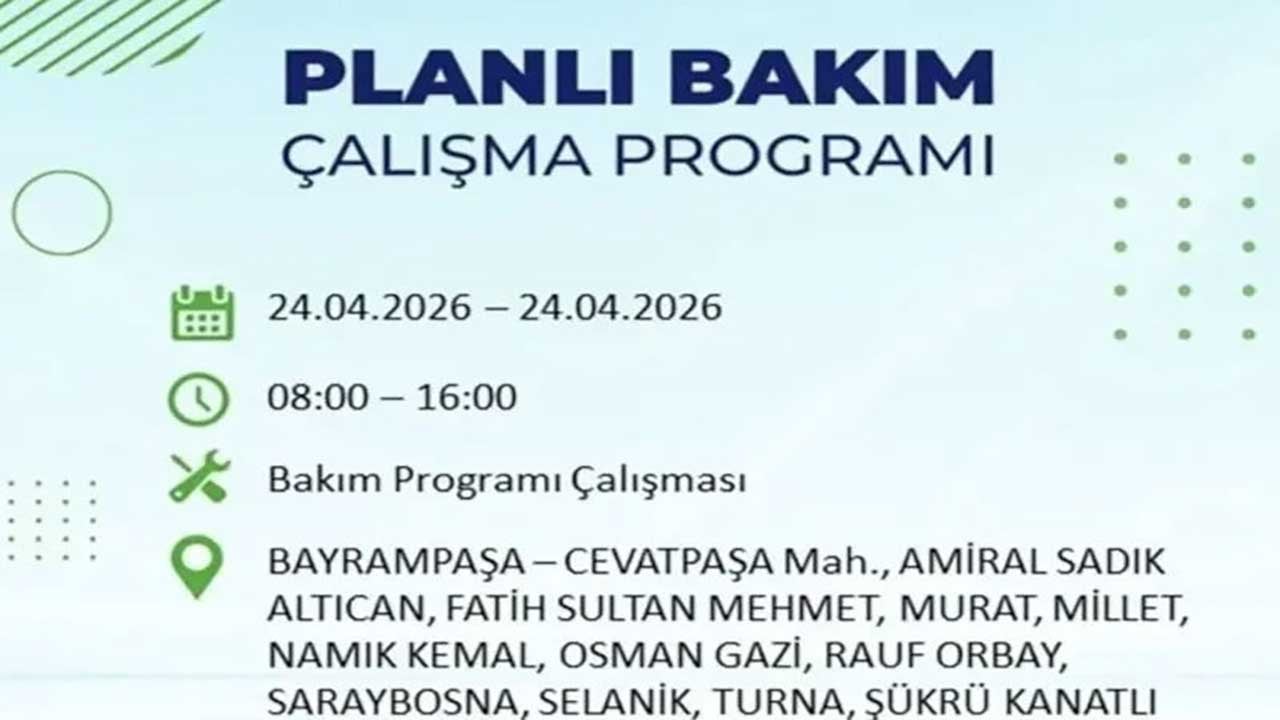 PLANLI BAKIM
ÇALIŞMA PROGRAMI

24.04.2026 – 24.04.2026

08:00 – 16:00

Bakım Programı Çalışması

BAYRAMPAŞA – CEVATPAŞA Mah., AMİRAL SADIK ALTICAN, FATİH SULTAN MEHMET, MURAT, MİLLET, NAMIK KEMAL, OSMAN GAZİ, RAUF ORBAY, SARAYBOSNA, SELANİK, TURNA, ŞÜKRÜ KANATLI